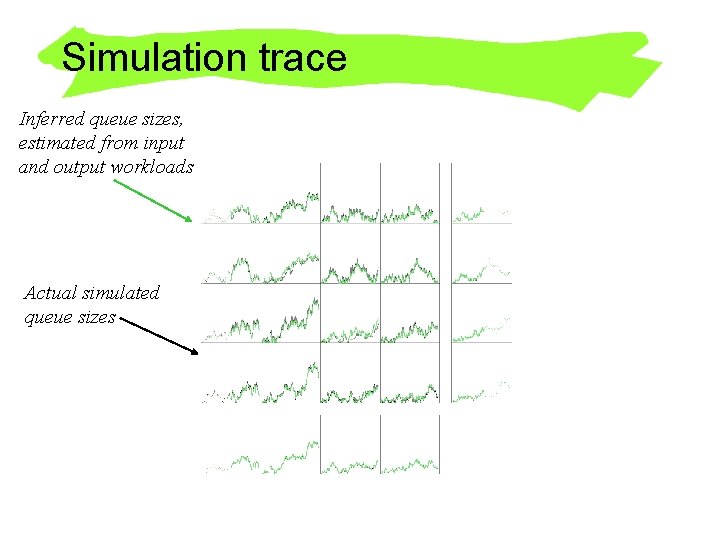 Simulation trace

Inferred queue sizes, estimated from input and output workloads

Actual simulated queue sizes